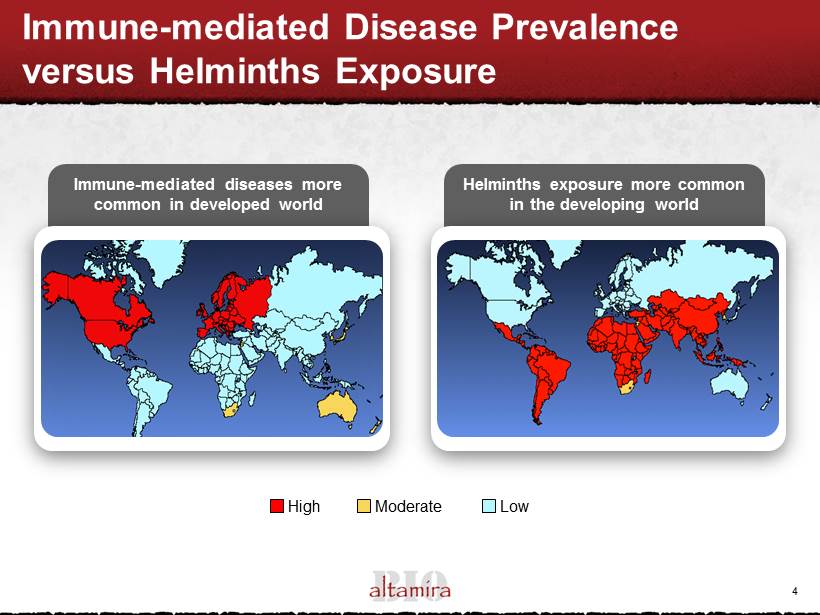 Immune-mediated Disease Prevalence versus Helminths Exposure

Immune-mediated diseases more common in developed world

Helminths exposure more common in the developing world

High Moderate Low

BIO
altamira

4